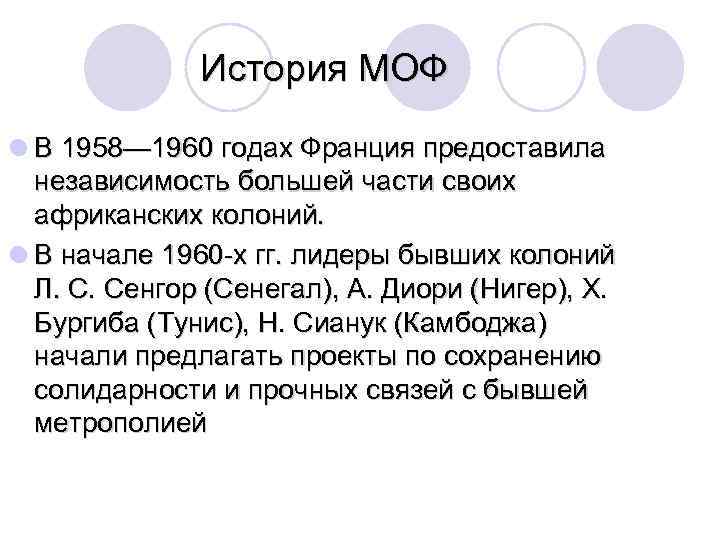 История МОФ

В 1958—1960 годах Франция предоставила независимость большей части своих африканских колоний.

В начале 1960-х гг. лидеры бывших колоний Л. С. Сенгор (Сенегал), А. Диори (Нигер), Х. Бургиба (Тунис), Н. Сианук (Камбоджа) начали предлагать проекты по сохранению солидарности и прочных связей с бывшей метрополией